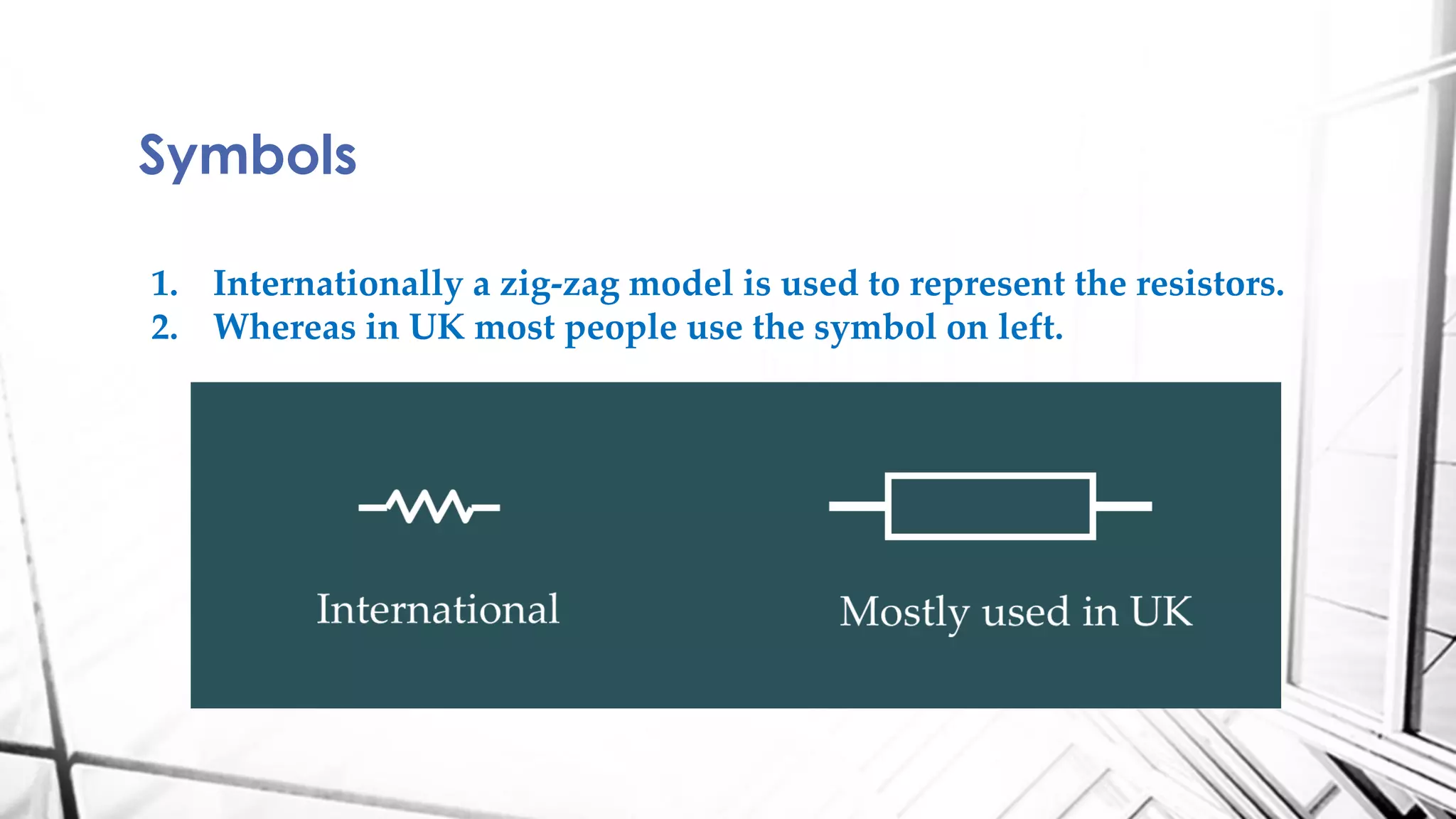 Symbols

1. Internationally a zig-zag model is used to represent the resistors.
2. Whereas in UK most people use the symbol on left.

International

Mostly used in UK